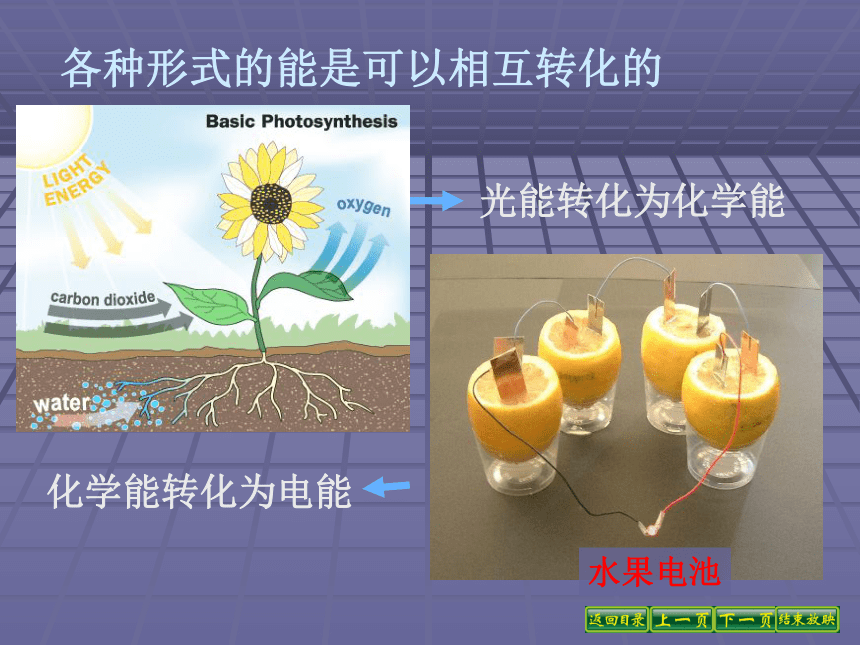 各种形式的能是可以相互转化的

Basic Photosynthesis

LIGHT ENERGY

oxygen

carbon dioxide

water

光能转化为化学能

化学能转化为电能

水果电池

返回目录 上一页 下一页 结束放映